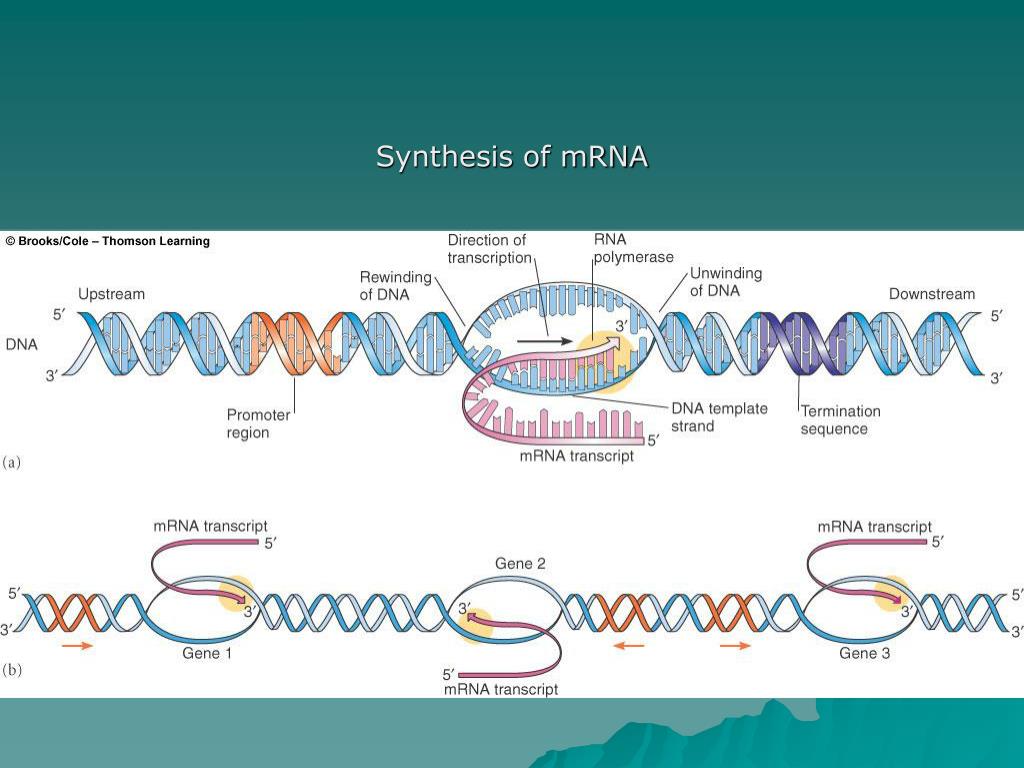 Synthesis of mRNA

© Brooks/Cole – Thomson Learning

Direction of transcription

RNA polymerase

Rewinding of DNA

Unwinding of DNA

Upstream

Downstream

5′

5′

DNA

3′

3′

3′

Promoter region

DNA template strand

Termination sequence

5′

mRNA transcript

(a)

mRNA transcript

5′

mRNA transcript

5′

Gene 2

5′

5′

3′

3′

3′

3′

3′

3′

Gene 1

Gene 3

5′

mRNA transcript

(b)